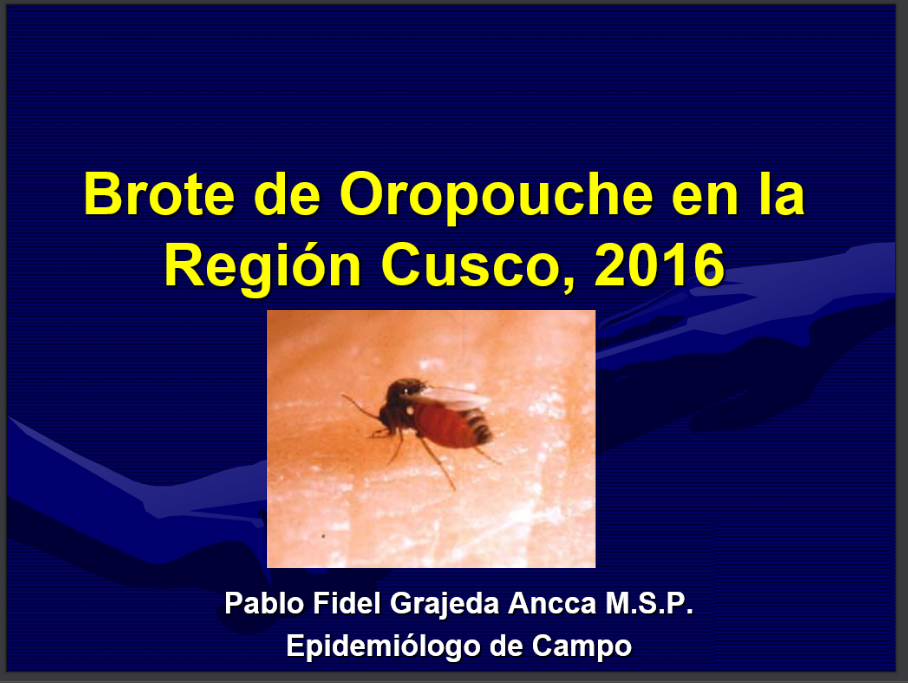 Brote de Oropouche en la Región Cusco, 2016

Pablo Fidel Grajeda Ancca M.S.P.
Epidemiólogo de Campo